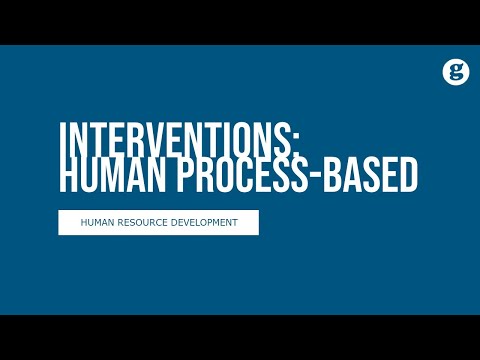 g

INTERVENTIONS:
HUMAN PROCESS-BASED

HUMAN RESOURCE DEVELOPMENT